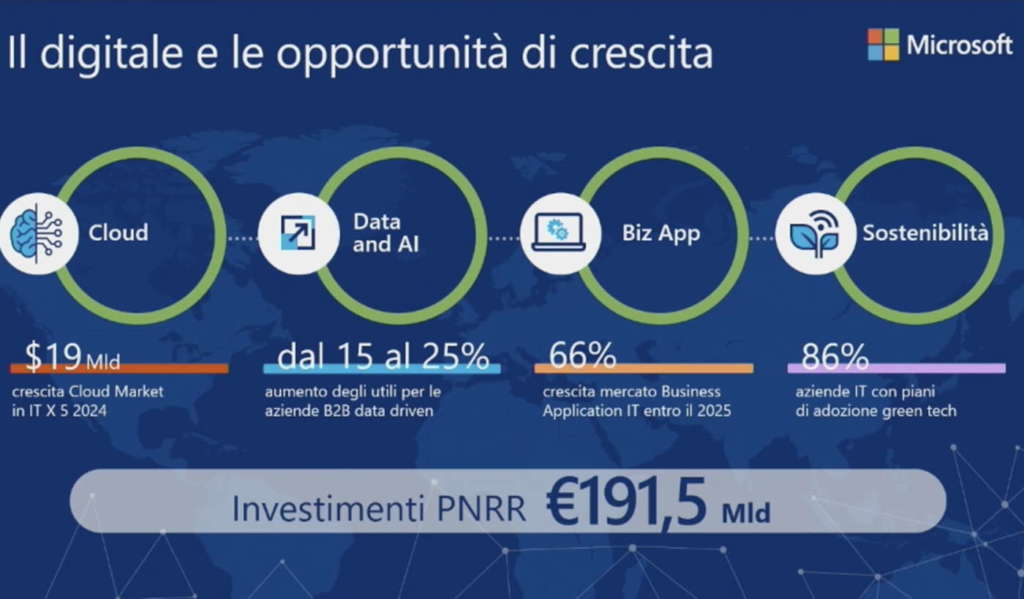 Il digitale e le opportunità di crescita

Microsoft

Cloud

Data and AI

Biz App

Sostenibilità

$19 Mld
crescita Cloud Market in IT X 5 2024

dal 15 al 25%
aumento degli utili per le aziende B2B data driven

66%
crescita mercato Business Application IT entro il 2025

86%
aziende IT con piani di adozione green tech

Investimenti PNRR €191,5 Mld